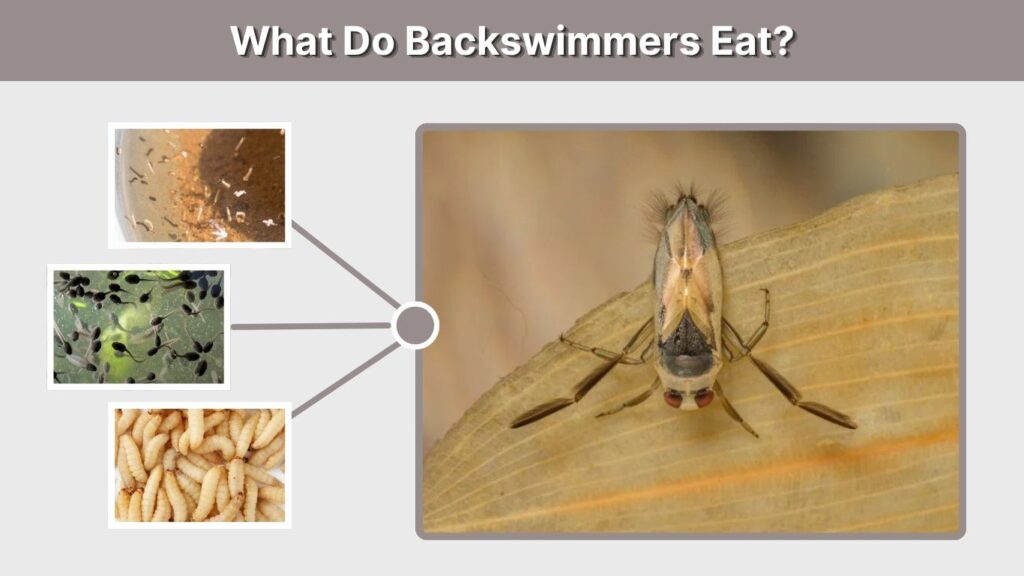 What Do Backswimmers Eat?